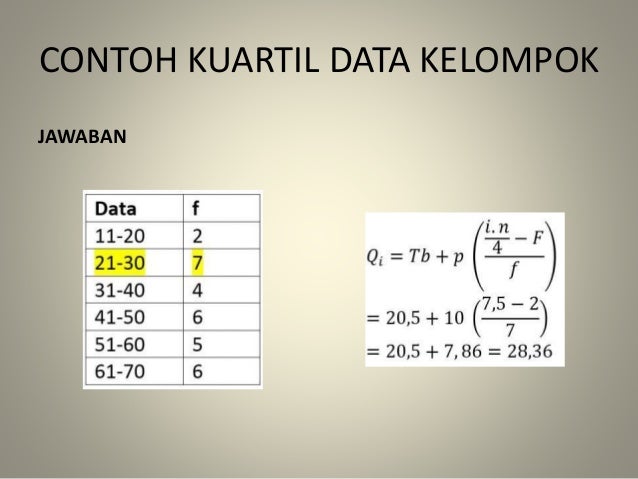 CONTOH KUARTIL DATA KELOMPOK

JAWABAN

| Data | f |
|---|---|
| 11-20 | 2 |
| 21-30 | 7 |
| 31-40 | 4 |
| 41-50 | 6 |
| 51-60 | 5 |
| 61-70 | 6 |

$Q_i = Tb + p\left(\frac{\frac{i.n}{4} - F}{f}\right)$

$= 20,5 + 10\left(\frac{7,5 - 2}{7}\right)$

$= 20,5 + 7,86 = 28,36$